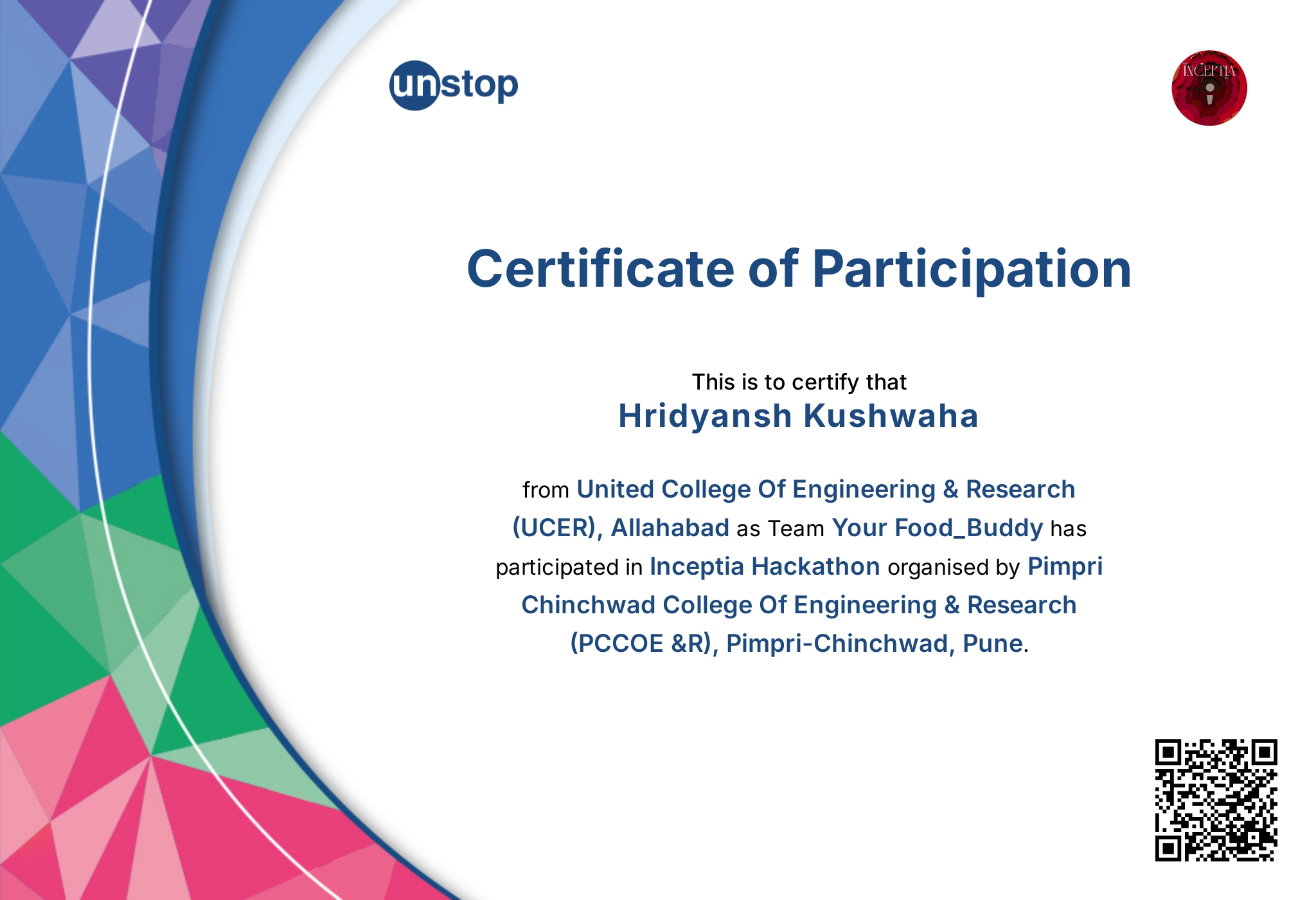 unstop

INCEPTIA

Certificate of Participation

This is to certify that
Hridyansh Kushwaha

from United College Of Engineering & Research (UCER), Allahabad as Team Your Food_Buddy has participated in Inceptia Hackathon organised by Pimpri Chinchwad College Of Engineering & Research (PCCOE &R), Pimpri-Chinchwad, Pune.